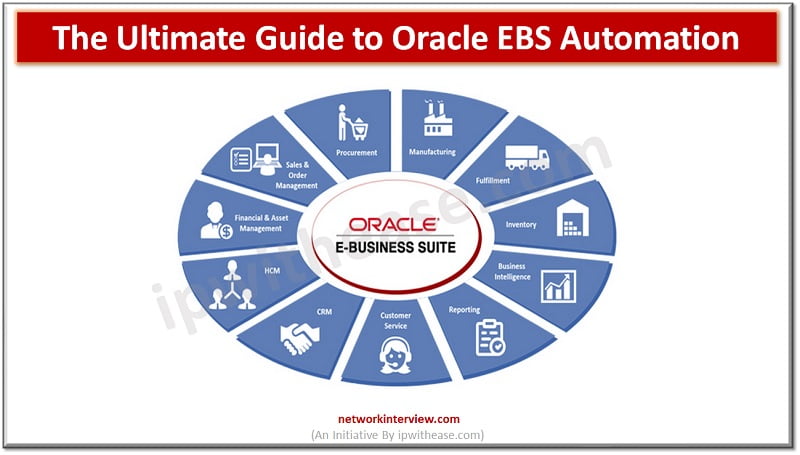 The Ultimate Guide to Oracle EBS Automation

Procurement

Manufacturing

Fulfillment

Inventory

Business Intelligence

Reporting

Customer Service

CRM

HCM

Financial & Asset Management

Sales & Order Management

ORACLE
E-BUSINESS SUITE

ipwithease.com

networkinterview.com
(An Initiative By ipwithease.com)